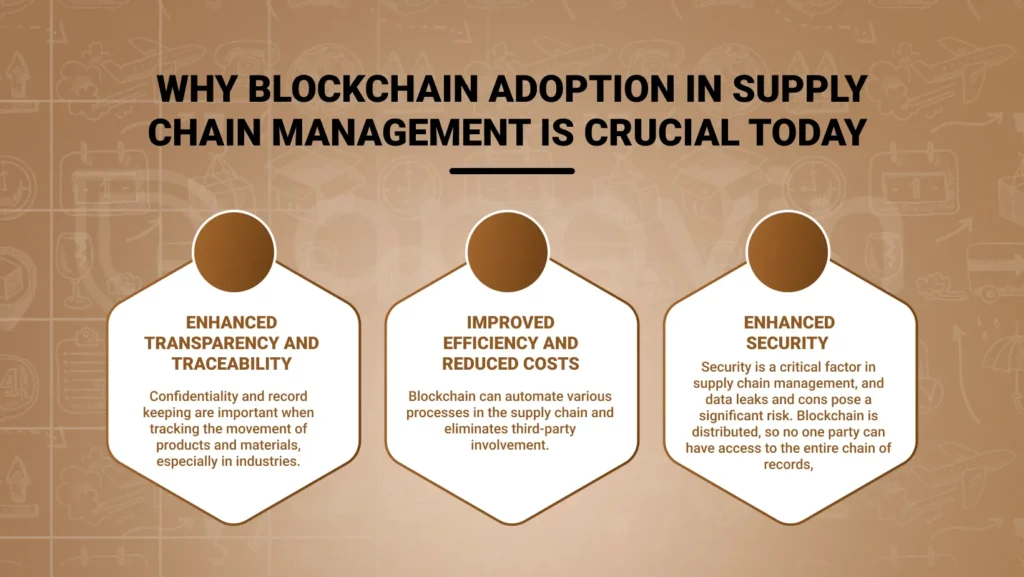 WHY BLOCKCHAIN ADOPTION IN SUPPLY CHAIN MANAGEMENT IS CRUCIAL TODAY

ENHANCED TRANSPARENCY AND TRACEABILITY

Confidentiality and record keeping are important when tracking the movement of products and materials, especially in industries.

IMPROVED EFFICIENCY AND REDUCED COSTS

Blockchain can automate various processes in the supply chain and eliminates third-party involvement.

ENHANCED SECURITY

Security is a critical factor in supply chain management, and data leaks and cons pose a significant risk. Blockchain is distributed, so no one party can have access to the entire chain of records,